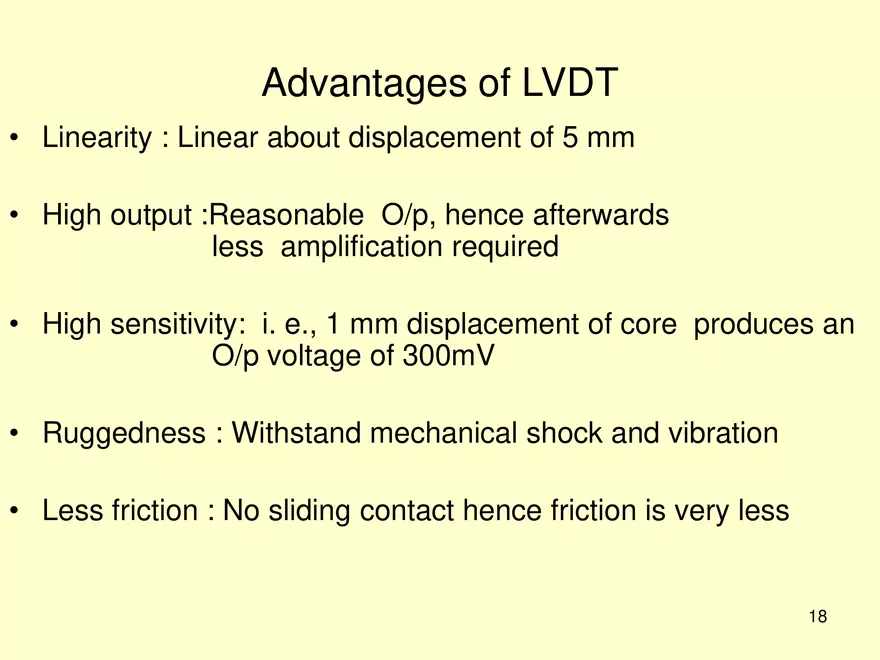 Advantages of LVDT

• Linearity : Linear about displacement of 5 mm

• High output :Reasonable O/p, hence afterwards less amplification required

• High sensitivity: i. e., 1 mm displacement of core produces an O/p voltage of 300mV

• Ruggedness : Withstand mechanical shock and vibration

• Less friction : No sliding contact hence friction is very less

18